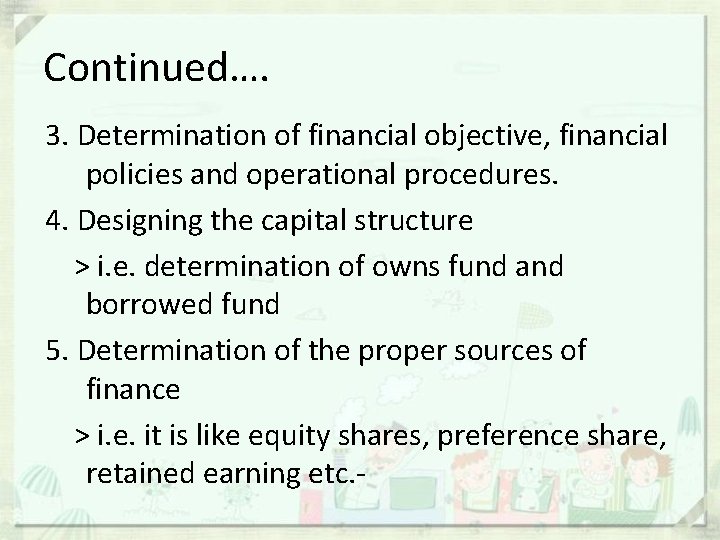 Continued….

3. Determination of financial objective, financial policies and operational procedures.

4. Designing the capital structure

> i.e. determination of owns fund and borrowed fund

5. Determination of the proper sources of finance

> i.e. it is like equity shares, preference share, retained earning etc.-